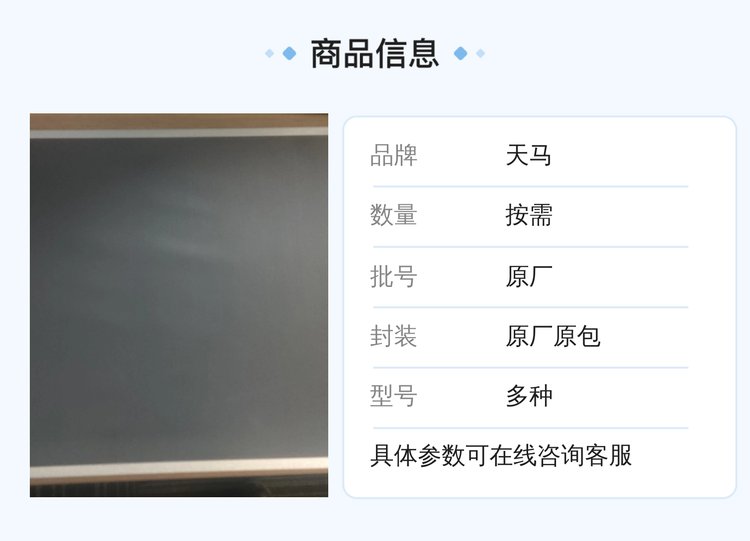 商品信息

| 品牌 | 天马 |
|---|---|
| 数量 | 按需 |
| 批号 | 原厂 |
| 封装 | 原厂原包 |
| 型号 | 多种 |

具体参数可在线咨询客服